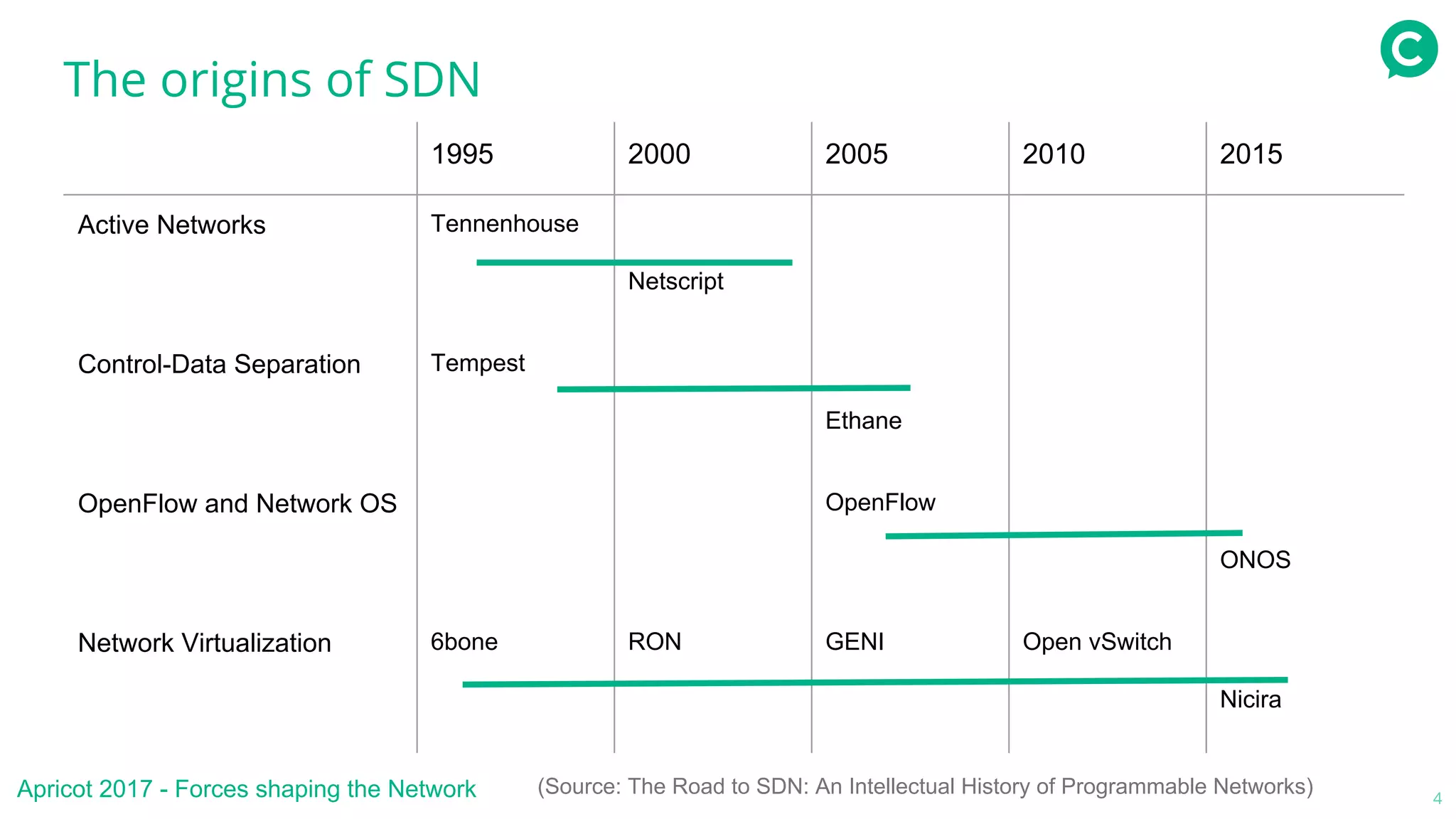 The origins of SDN

| | 1995 | 2000 | 2005 | 2010 | 2015 |
|---|---|---|---|---|---|
| Active Networks | Tennenhouse | Netscript | | | |
| Control-Data Separation | Tempest | | Ethane | | |
| OpenFlow and Network OS | | | OpenFlow | | ONOS |
| Network Virtualization | 6bone | RON | GENI | Open vSwitch | Nicira |

Apricot 2017 - Forces shaping the Network

(Source: The Road to SDN: An Intellectual History of Programmable Networks)

4